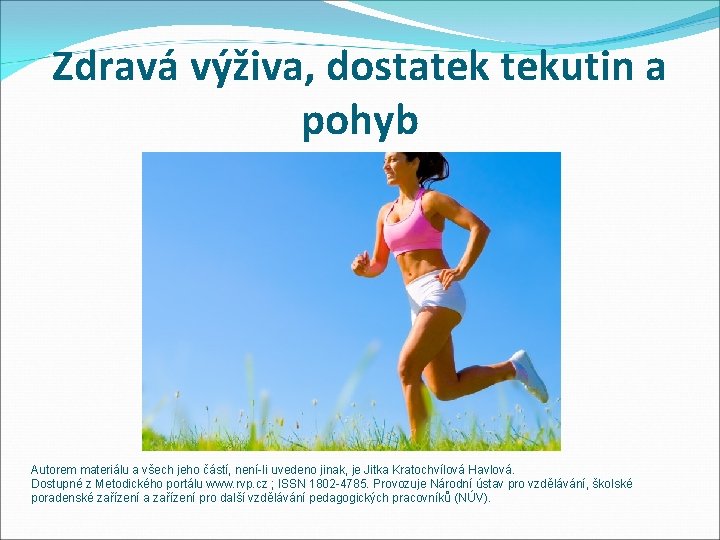 Zdravá výživa, dostatek tekutin a pohyb

Autorem materiálu a všech jeho částí, není-li uvedeno jinak, je Jitka Kratochvílová Havlová.
Dostupné z Metodického portálu www.rvp.cz ; ISSN 1802-4785. Provozuje Národní ústav pro vzdělávání, školské poradenské zařízení a zařízení pro další vzdělávání pedagogických pracovníků (NÚV).